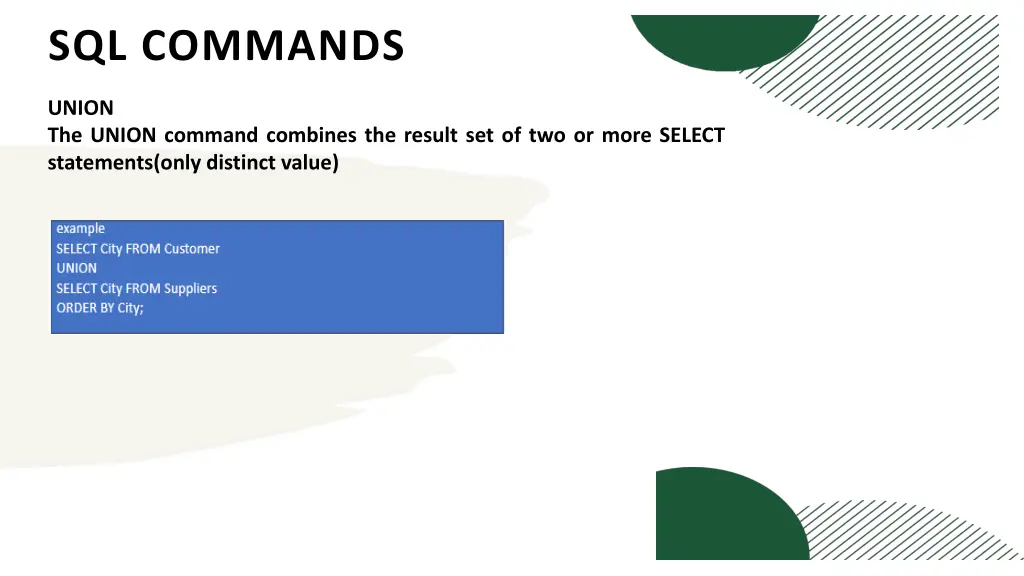 SQL COMMANDS

UNION
The UNION command combines the result set of two or more SELECT statements(only distinct value)

example
SELECT City FROM Customer
UNION
SELECT City FROM Suppliers
ORDER BY City;